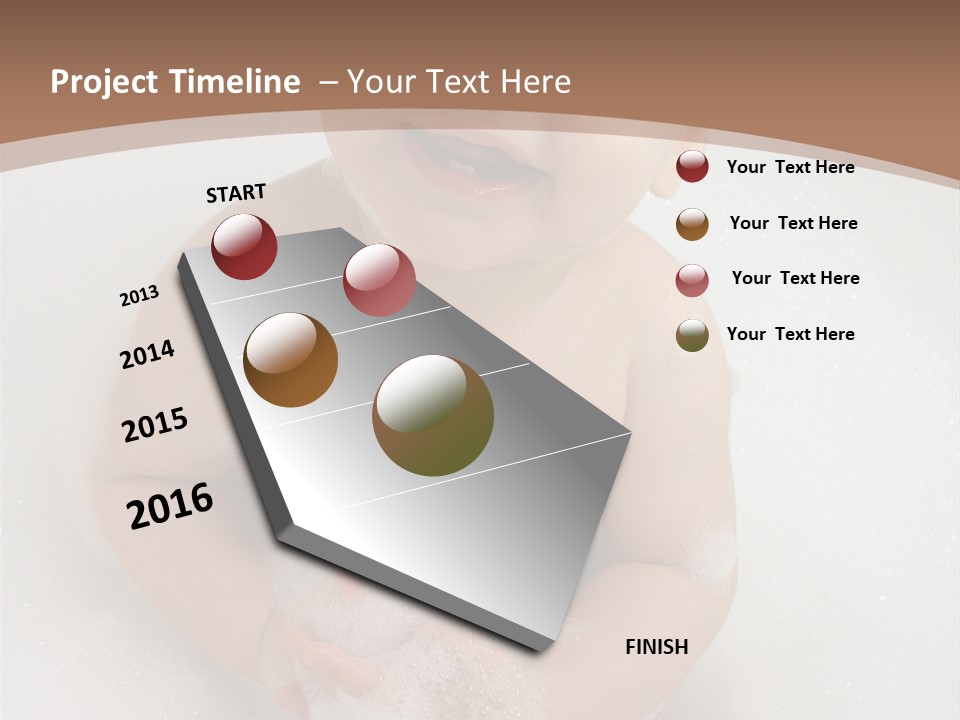 Project Timeline – Your Text Here

START

2013

2014

2015

2016

FINISH

Your Text Here

Your Text Here

Your Text Here

Your Text Here